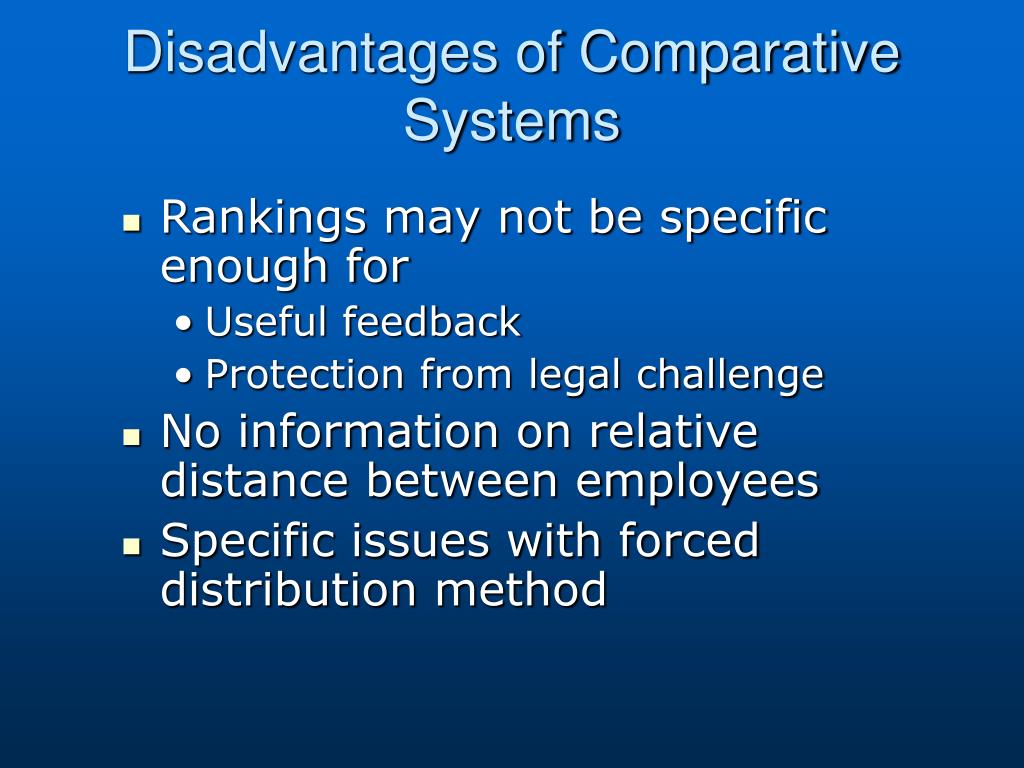 Disadvantages of Comparative Systems

- Rankings may not be specific enough for
  - Useful feedback
  - Protection from legal challenge
- No information on relative distance between employees
- Specific issues with forced distribution method